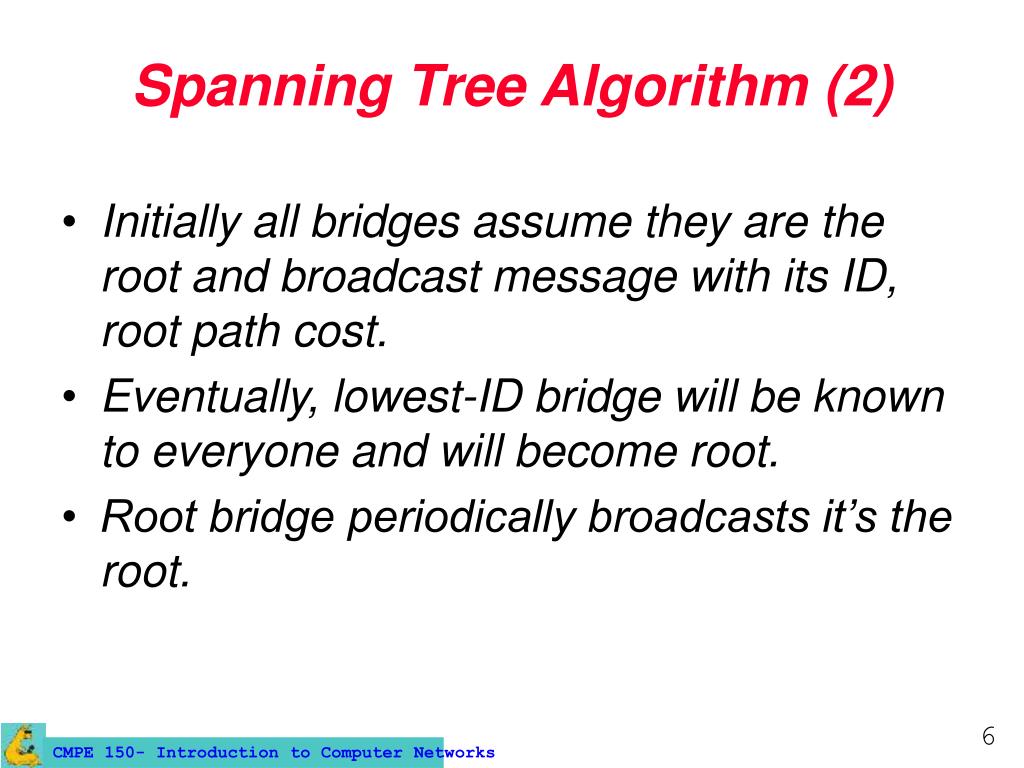 Spanning Tree Algorithm (2)

• Initially all bridges assume they are the root and broadcast message with its ID, root path cost.
• Eventually, lowest-ID bridge will be known to everyone and will become root.
• Root bridge periodically broadcasts it's the root.

CMPE 150- Introduction to Computer Networks

6